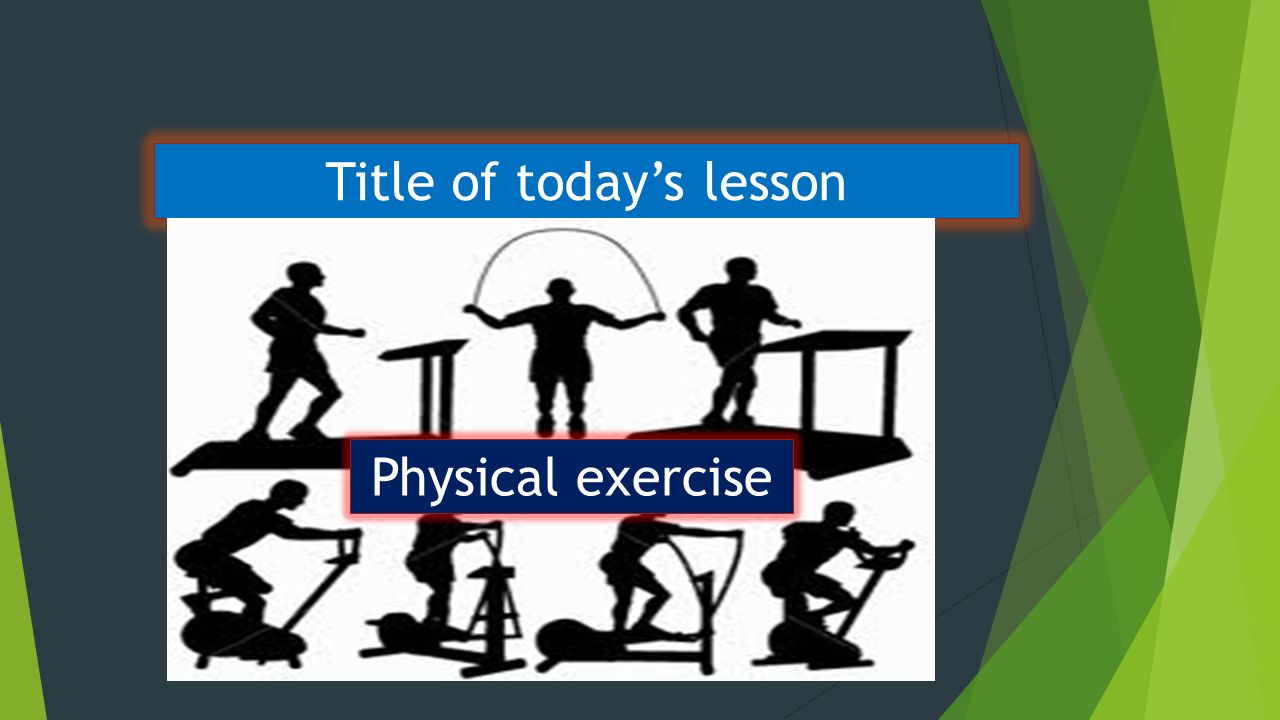 Title of today’s lesson

Physical exercise